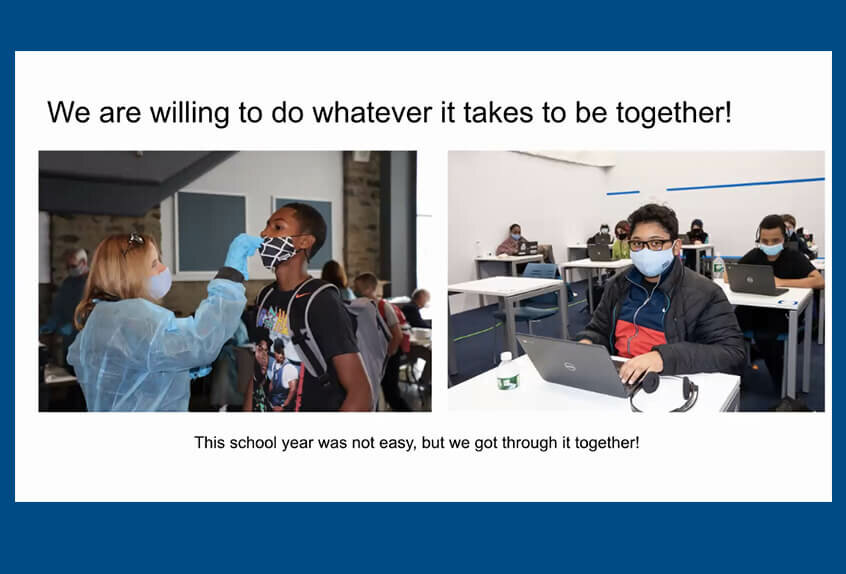 We are willing to do whatever it takes to be together!

This school year was not easy, but we got through it together!